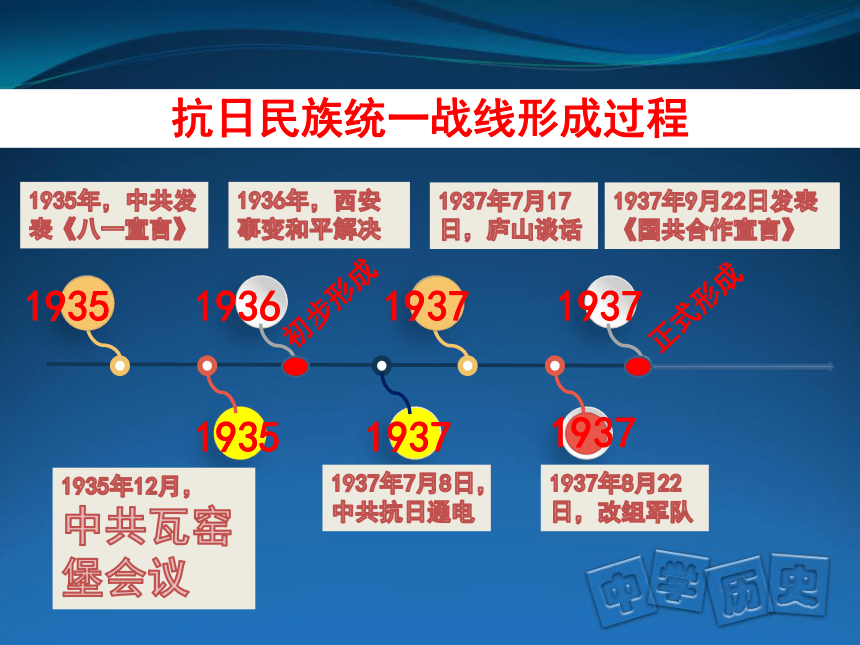 抗日民族统一战线形成过程

1935年，中共发表《八一宣言》

1936年，西安事变和平解决

1937年7月17日，庐山谈话

1937年9月22日发表《国共合作宣言》

1935

1936

初步形成

1937

1937

正式形成

1935

1937

1937

1935年12月，中共瓦窑堡会议

1937年7月8日，中共抗日通电

1937年8月22日，改组军队

中学历史